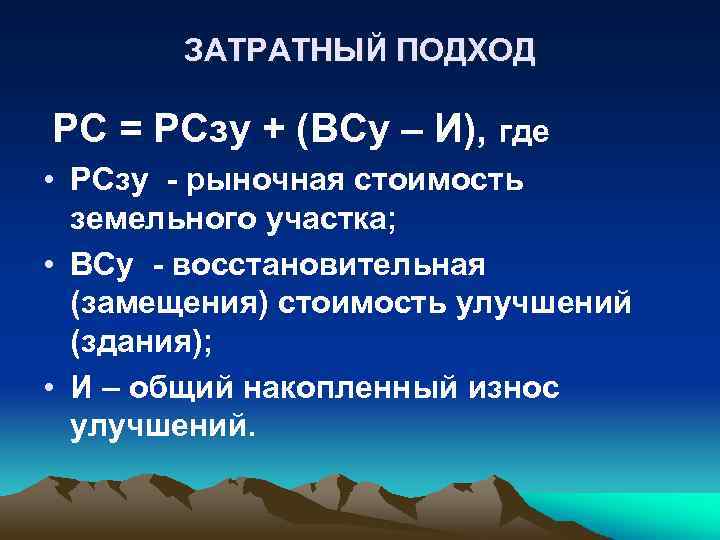 ЗАТРАТНЫЙ ПОДХОД

РС = РСзу + (ВСу – И), где

• РСзу - рыночная стоимость земельного участка;
• ВСу - восстановительная (замещения) стоимость улучшений (здания);
• И – общий накопленный износ улучшений.